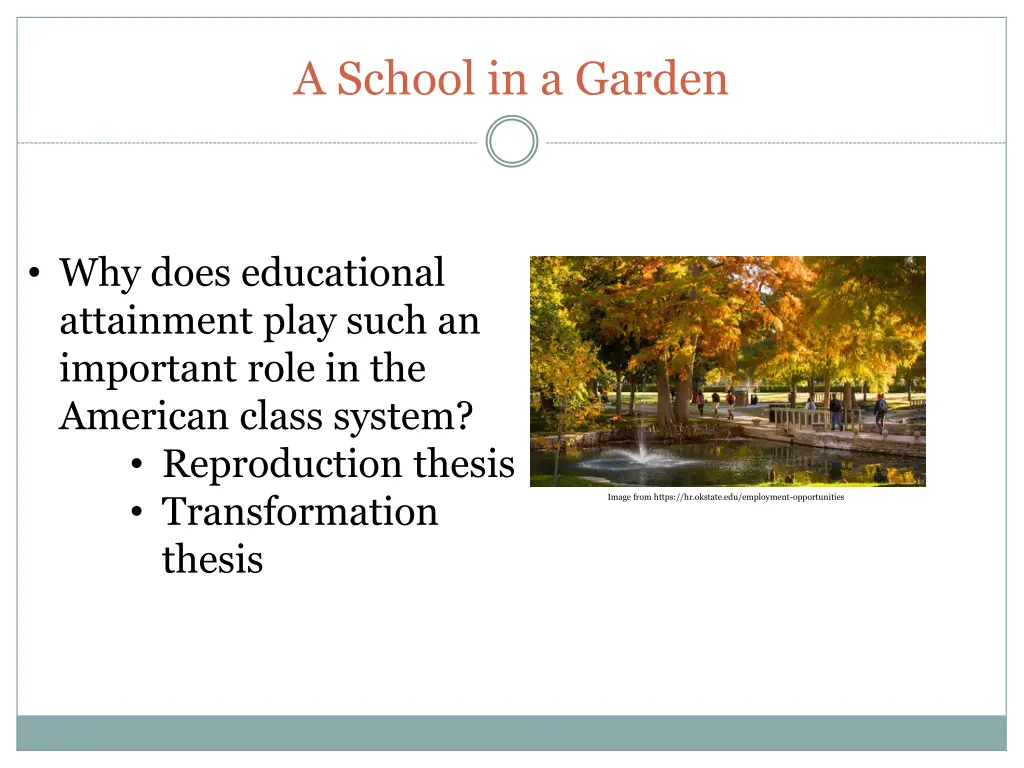 A School in a Garden

• Why does educational attainment play such an important role in the American class system?
  • Reproduction thesis
  • Transformation thesis

Image from https://hr.okstate.edu/employment-opportunities